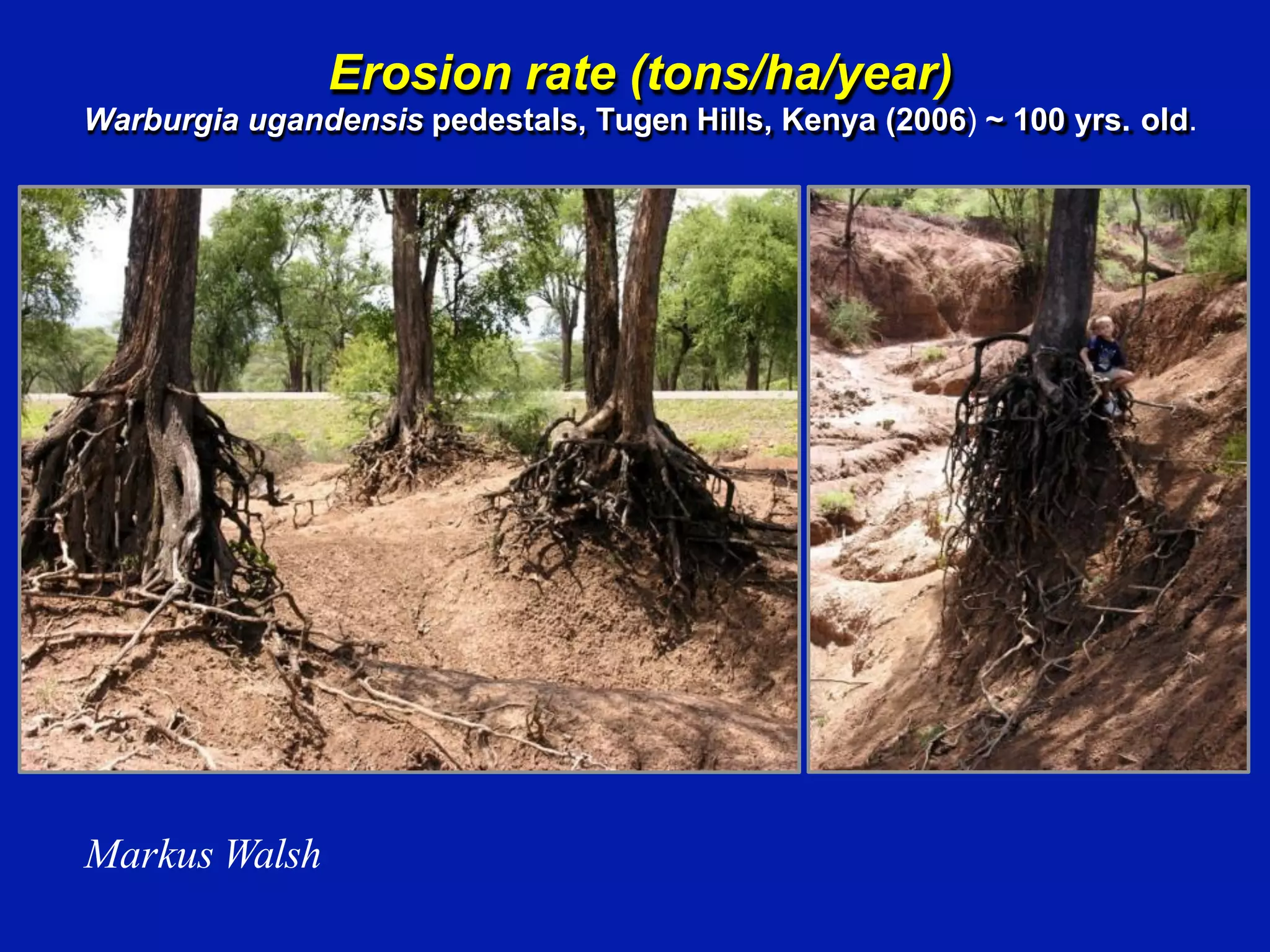 Erosion rate (tons/ha/year)
Warburgia ugandensis pedestals, Tugen Hills, Kenya (2006) ~ 100 yrs. old.

Markus Walsh